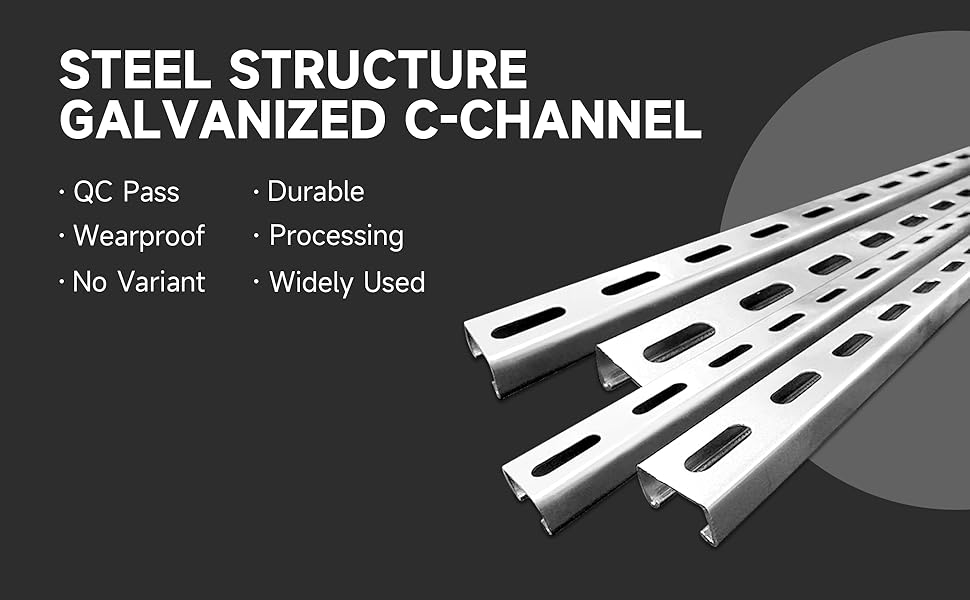 STEEL STRUCTURE
GALVANIZED C-CHANNEL

• QC Pass
• Wearproof
• No Variant

• Durable
• Processing
• Widely Used